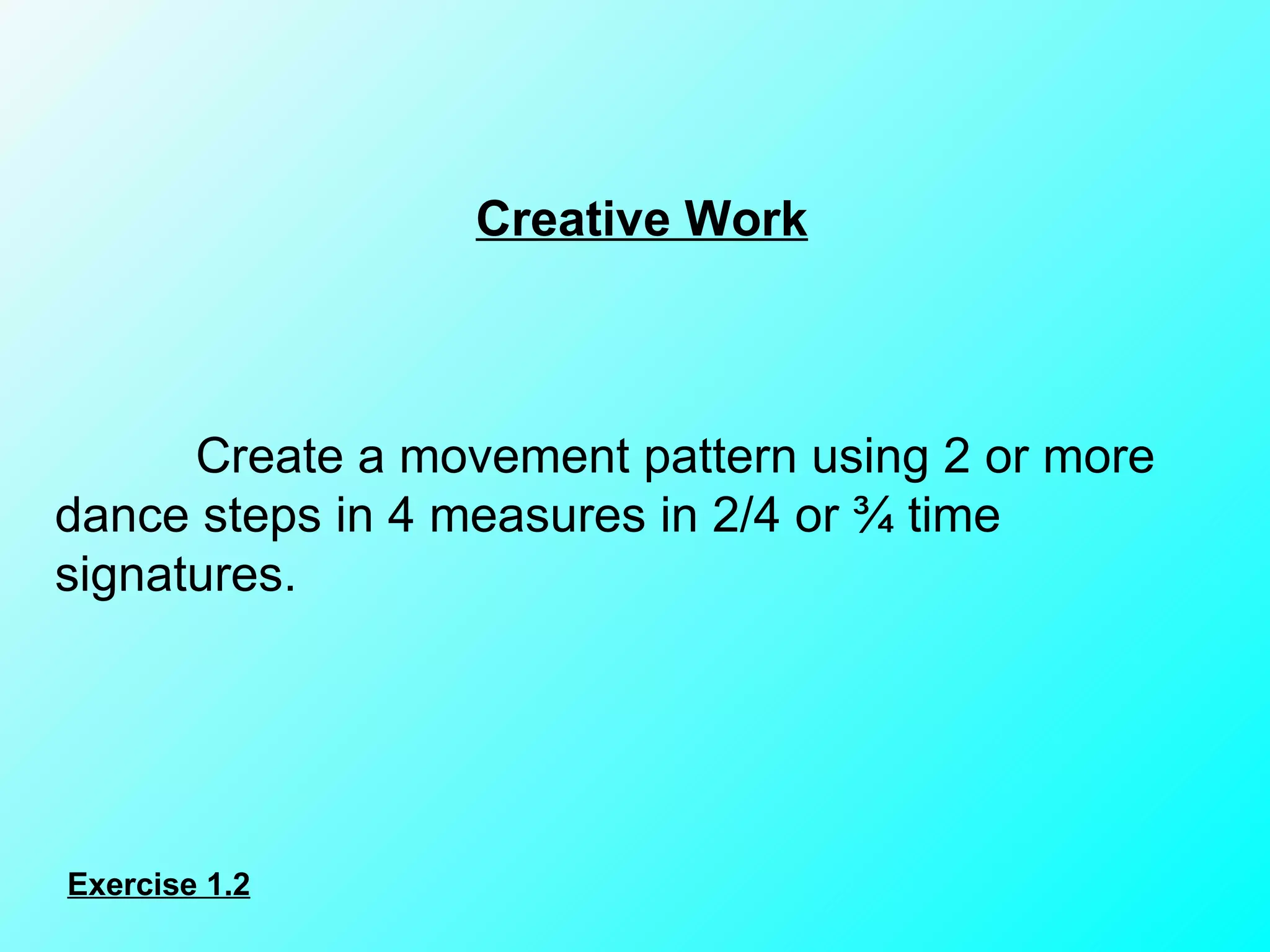 Creative Work

Create a movement pattern using 2 or more dance steps in 4 measures in 2/4 or ¾ time signatures.

Exercise 1.2